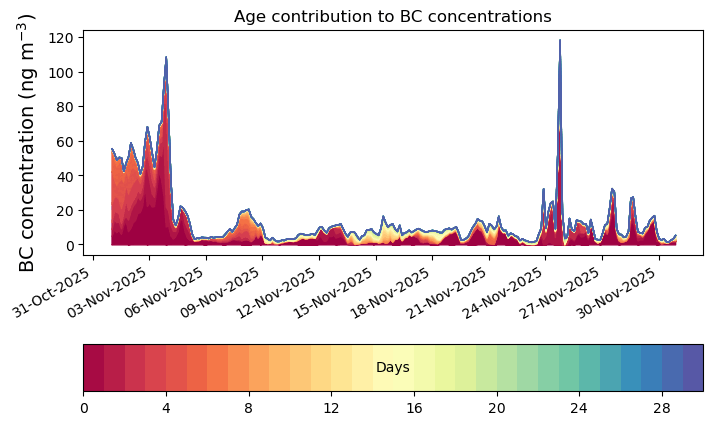 Age contribution to BC concentrations

BC concentration (ng m$^{-3}$)

120
100
80
60
40
20
0

31-Oct-2025
03-Nov-2025
06-Nov-2025
09-Nov-2025
12-Nov-2025
15-Nov-2025
18-Nov-2025
21-Nov-2025
24-Nov-2025
27-Nov-2025
30-Nov-2025

Days

0
4
8
12
16
20
24
28